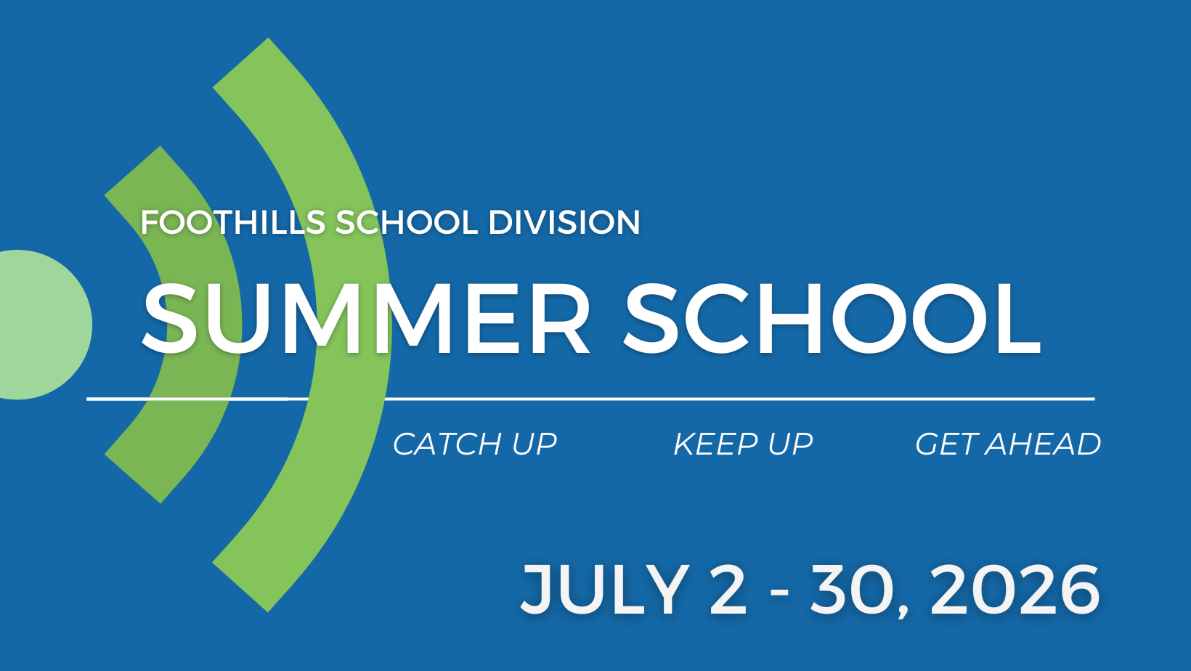 FOOTHILLS SCHOOL DIVISION

SUMMER SCHOOL

CATCH UP KEEP UP GET AHEAD

JULY 2 - 30, 2026